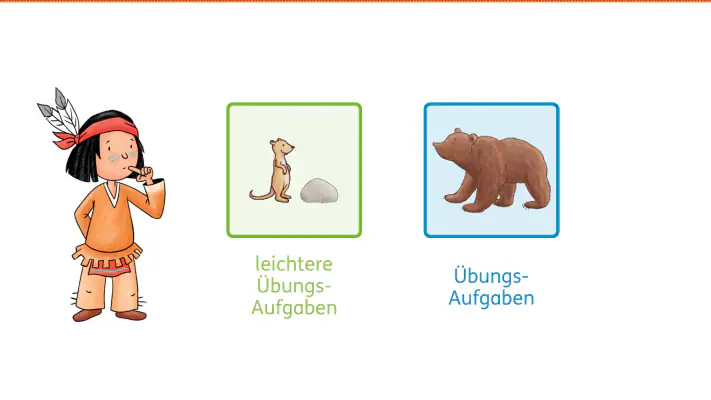 leichtere Übungs-Aufgaben

Übungs-Aufgaben